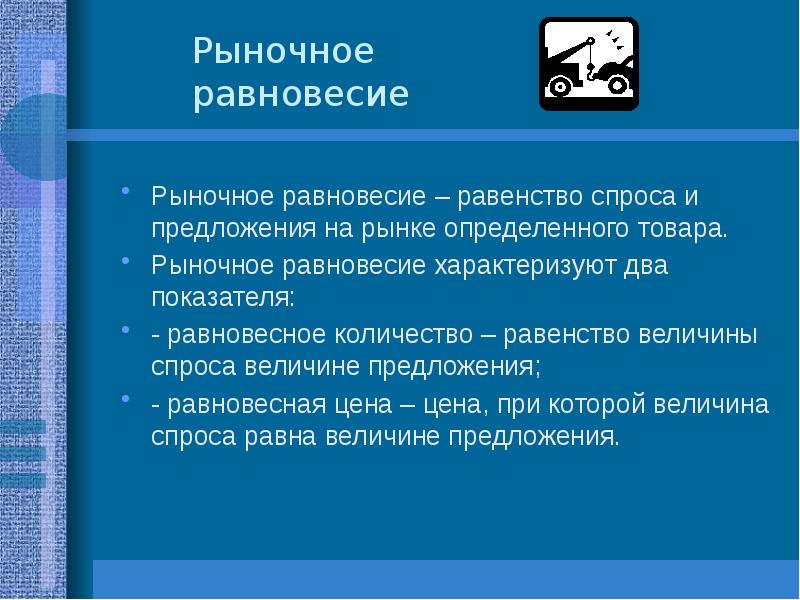 Рыночное равновесие

• Рыночное равновесие – равенство спроса и предложения на рынке определенного товара.
• Рыночное равновесие характеризуют два показателя:
• - равновесное количество – равенство величины спроса величине предложения;
• - равновесная цена – цена, при которой величина спроса равна величине предложения.